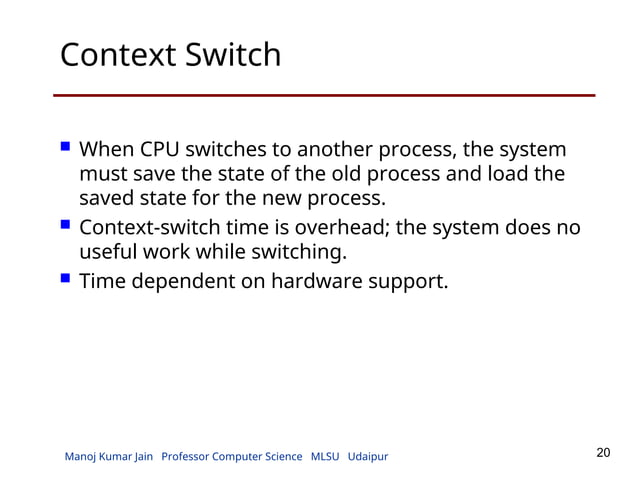 Context Switch

- When CPU switches to another process, the system must save the state of the old process and load the saved state for the new process.
- Context-switch time is overhead; the system does no useful work while switching.
- Time dependent on hardware support.

Manoj Kumar Jain Professor Computer Science MLSU Udaipur

20